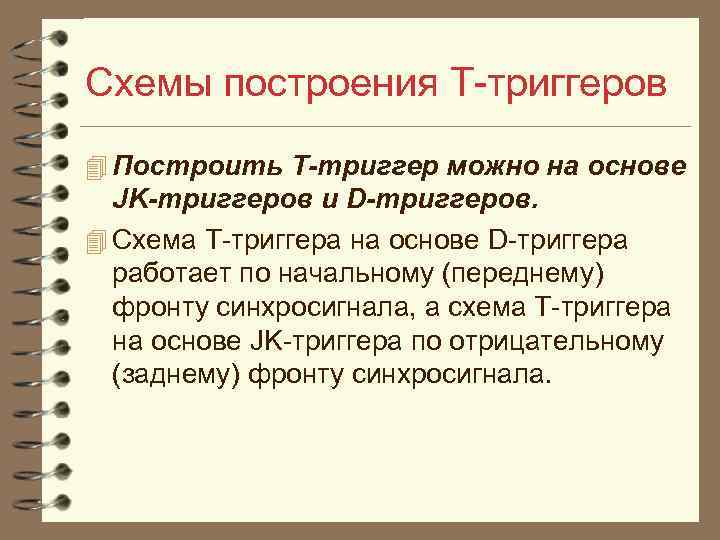 Схемы построения Т-триггеров

Построить Т-триггер можно на основе JK-триггеров и D-триггеров.

Схема Т-триггера на основе D-триггера работает по начальному (переднему) фронту синхросигнала, а схема Т-триггера на основе JK-триггера по отрицательному (заднему) фронту синхросигнала.